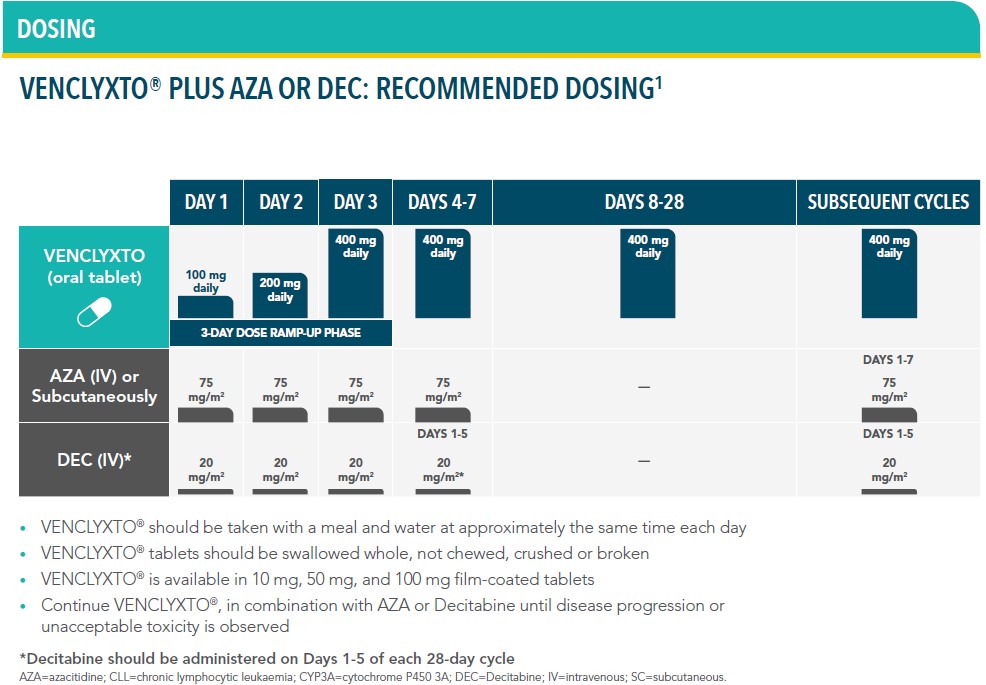 DOSING

VENCLYXTO® PLUS AZA OR DEC: RECOMMENDED DOSING$^1$

| | DAY 1 | DAY 2 | DAY 3 | DAYS 4-7 | DAYS 8-28 | SUBSEQUENT CYCLES |
|---|---|---|---|---|---|---|
| VENCLYXTO (oral tablet) | 100 mg daily | 200 mg daily | 400 mg daily | 400 mg daily | 400 mg daily | 400 mg daily |
| | 3-DAY DOSE RAMP-UP PHASE | | | | | |
| AZA (IV) or Subcutaneously | 75 mg/m² | 75 mg/m² | 75 mg/m² | 75 mg/m² | — | DAYS 1-7 75 mg/m² |
| DEC (IV)* | 20 mg/m² | 20 mg/m² | 20 mg/m² | DAYS 1-5 20 mg/m²* | — | DAYS 1-5 20 mg/m² |

• VENCLYXTO® should be taken with a meal and water at approximately the same time each day
• VENCLYXTO® tablets should be swallowed whole, not chewed, crushed or broken
• VENCLYXTO® is available in 10 mg, 50 mg, and 100 mg film-coated tablets
• Continue VENCLYXTO®, in combination with AZA or Decitabine until disease progression or unacceptable toxicity is observed

*Decitabine should be administered on Days 1-5 of each 28-day cycle
AZA=azacitidine; CLL=chronic lymphocytic leukaemia; CYP3A=cytochrome P450 3A; DEC=Decitabine; IV=intravenous; SC=subcutaneous.